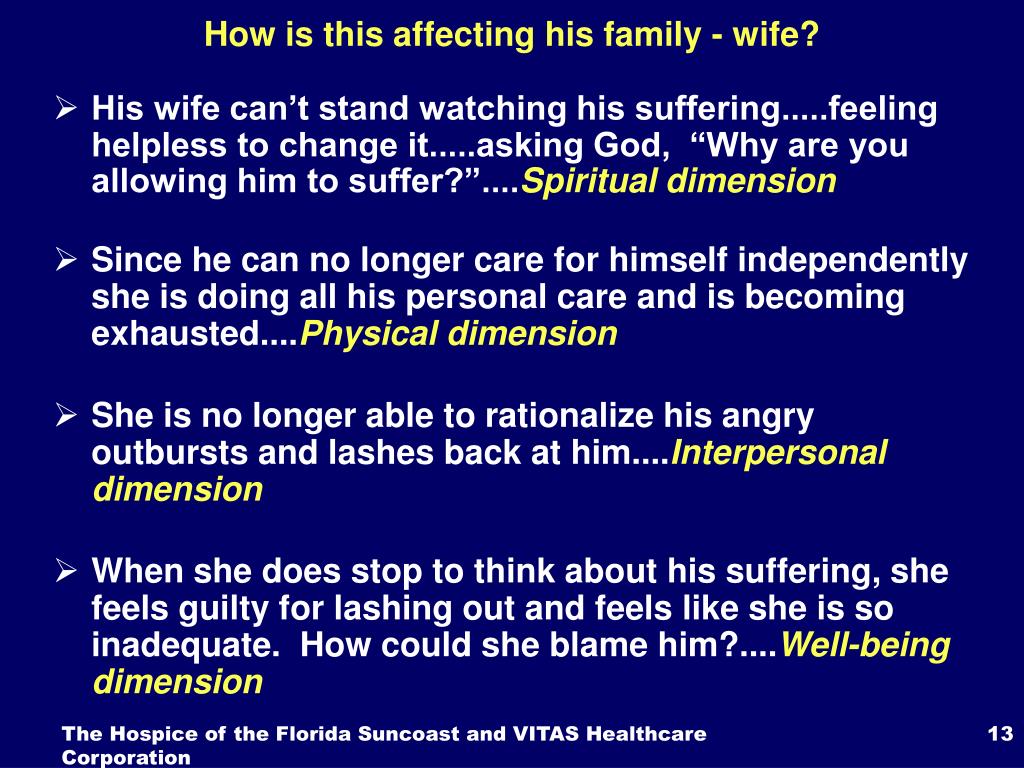 How is this affecting his family - wife?

➢ His wife can’t stand watching his suffering.....feeling helpless to change it.....asking God, “Why are you allowing him to suffer?”....Spiritual dimension

➢ Since he can no longer care for himself independently she is doing all his personal care and is becoming exhausted....Physical dimension

➢ She is no longer able to rationalize his angry outbursts and lashes back at him....Interpersonal dimension

➢ When she does stop to think about his suffering, she feels guilty for lashing out and feels like she is so inadequate. How could she blame him?....Well-being dimension

The Hospice of the Florida Suncoast and VITAS Healthcare Corporation

13